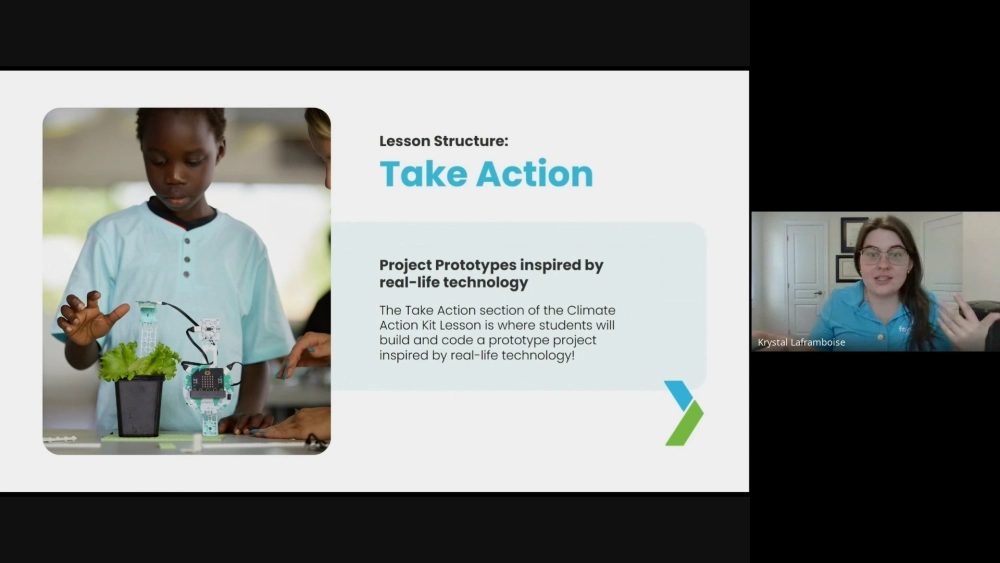 Lesson Structure:
Take Action

Project Prototypes inspired by real-life technology

The Take Action section of the Climate Action Kit Lesson is where students will build and code a prototype project inspired by real-life technology!

Krystal Laframboise